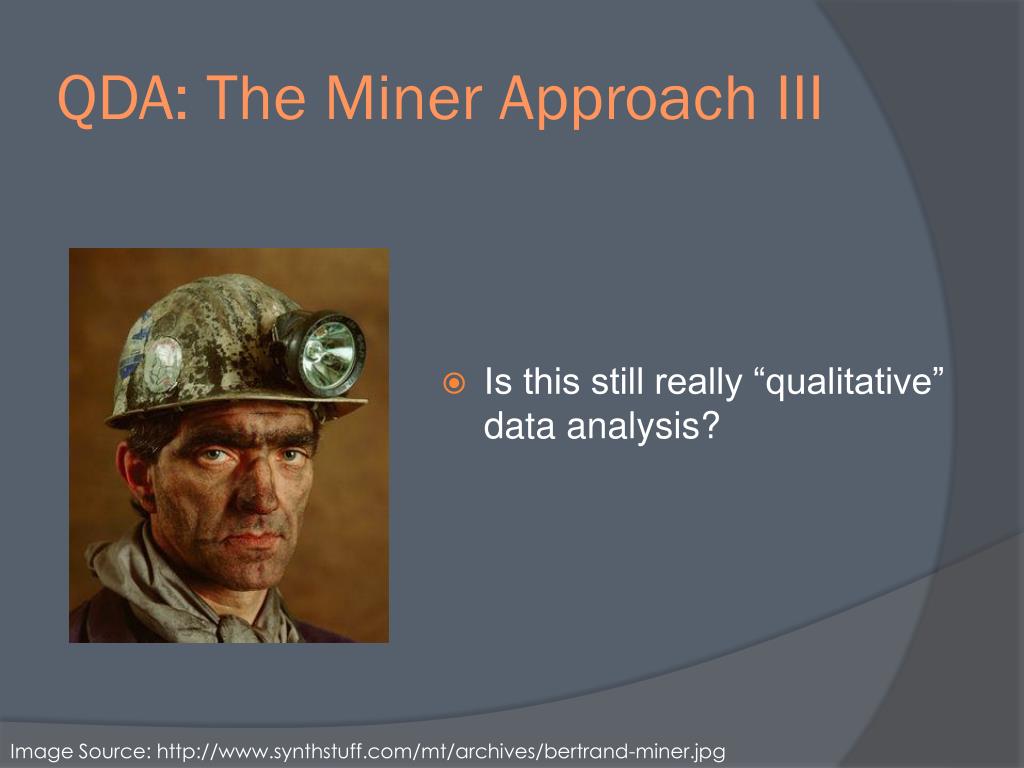 QDA: The Miner Approach III

Is this still really “qualitative” data analysis?

Image Source: http://www.synthstuff.com/mt/archives/bertrand-miner.jpg